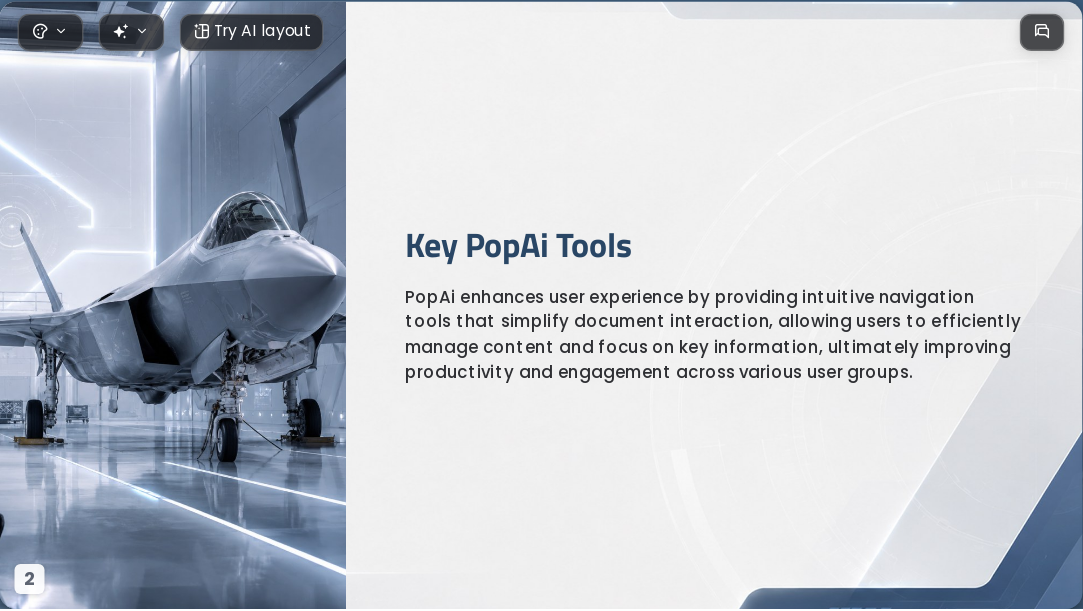 Try AI layout

Key PopAi Tools

PopAi enhances user experience by providing intuitive navigation tools that simplify document interaction, allowing users to efficiently manage content and focus on key information, ultimately improving productivity and engagement across various user groups.

2